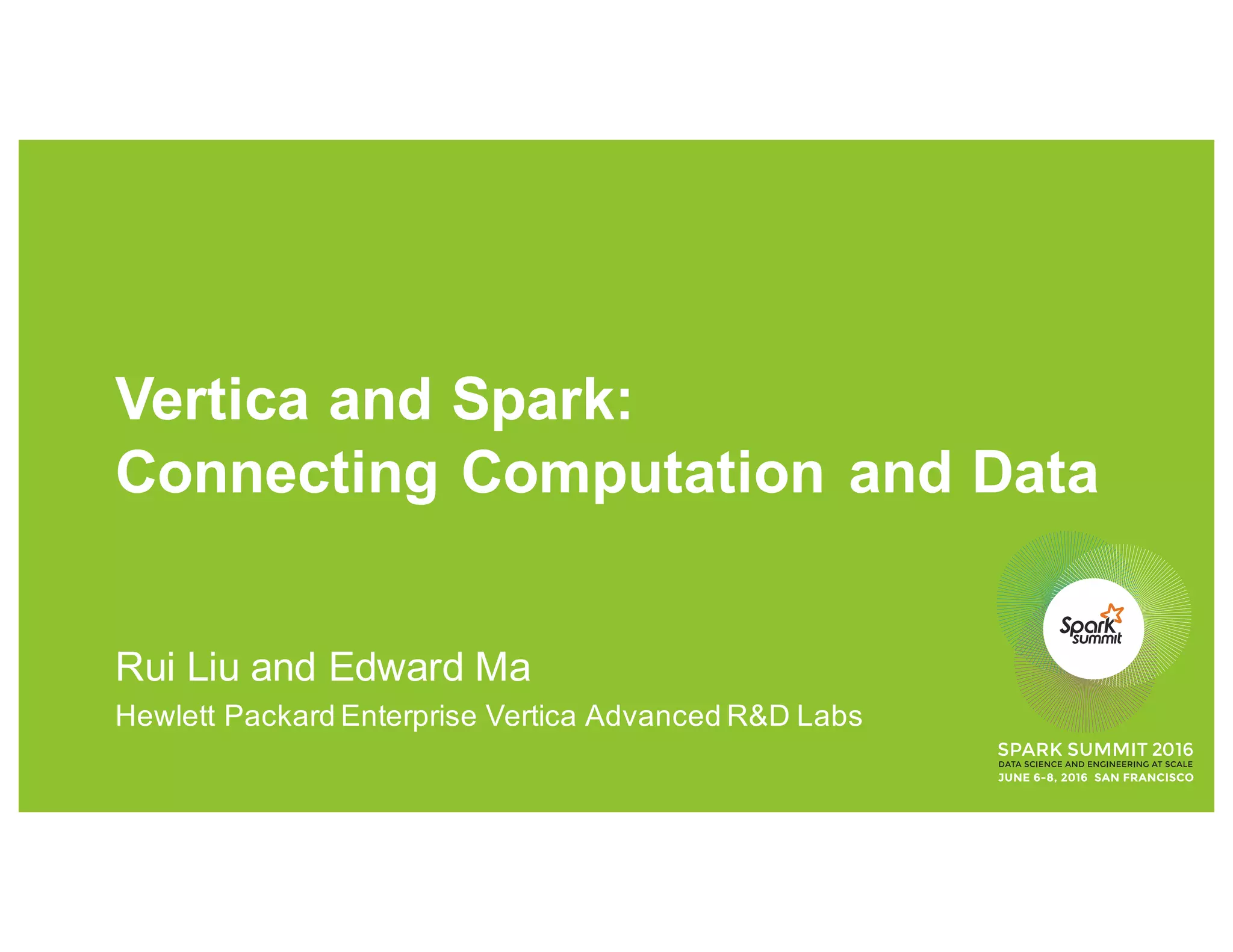 Vertica and Spark:
Connecting Computation and Data

Rui Liu and Edward Ma

Hewlett Packard Enterprise Vertica Advanced R&D Labs

Spark summit

SPARK SUMMIT 2016
DATA SCIENCE AND ENGINEERING AT SCALE
JUNE 6-8, 2016 SAN FRANCISCO